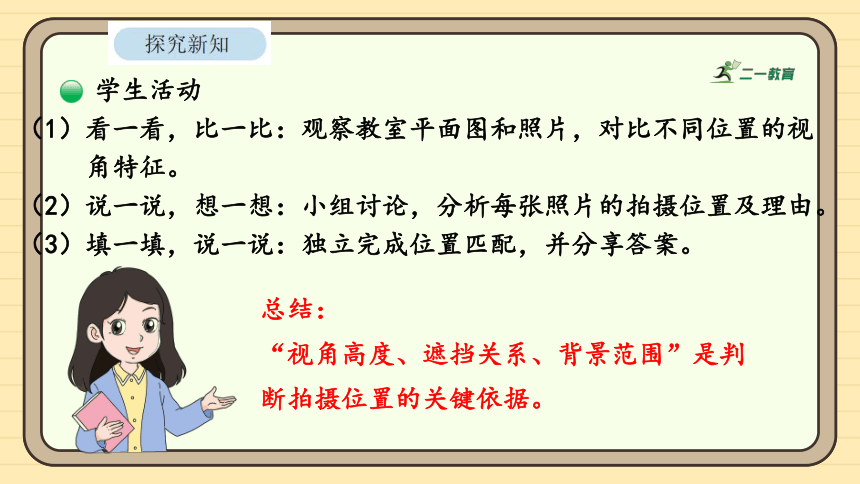 探究新知

二一教育

学生活动

（1）看一看，比一比：观察教室平面图和照片，对比不同位置的视角特征。

（2）说一说，想一想：小组讨论，分析每张照片的拍摄位置及理由。

（3）填一填，说一说：独立完成位置匹配，并分享答案。

总结：

“视角高度、遮挡关系、背景范围”是判断拍摄位置的关键依据。